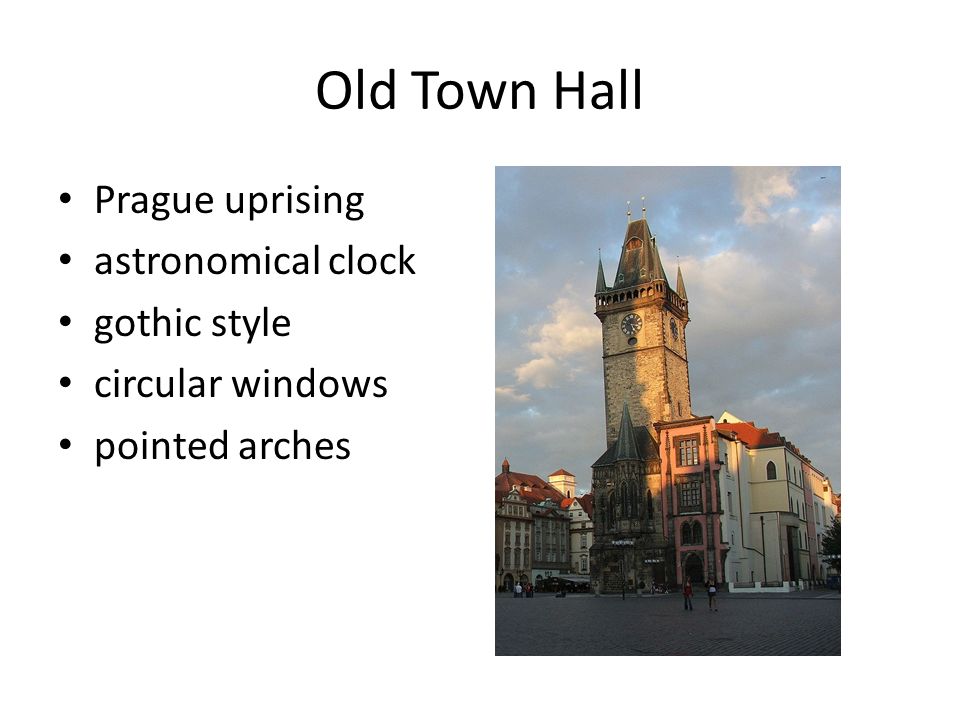 Old Town Hall

• Prague uprising
• astronomical clock
• gothic style
• circular windows
• pointed arches